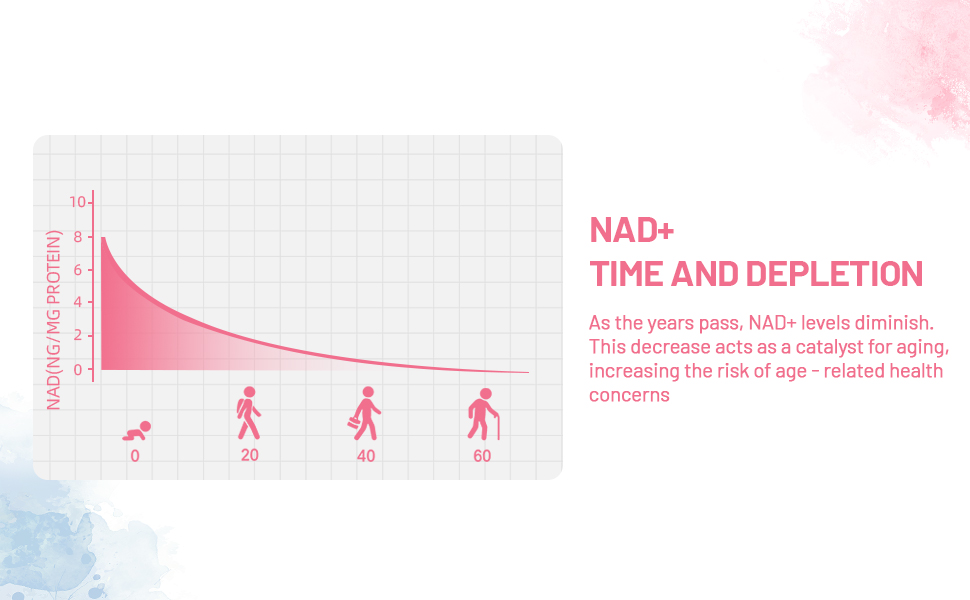 NAD(NG/MG PROTEIN)

10
8
6
4
2
0

0
20
40
60

NAD+
TIME AND DEPLETION

As the years pass, NAD+ levels diminish. This decrease acts as a catalyst for aging, increasing the risk of age - related health concerns